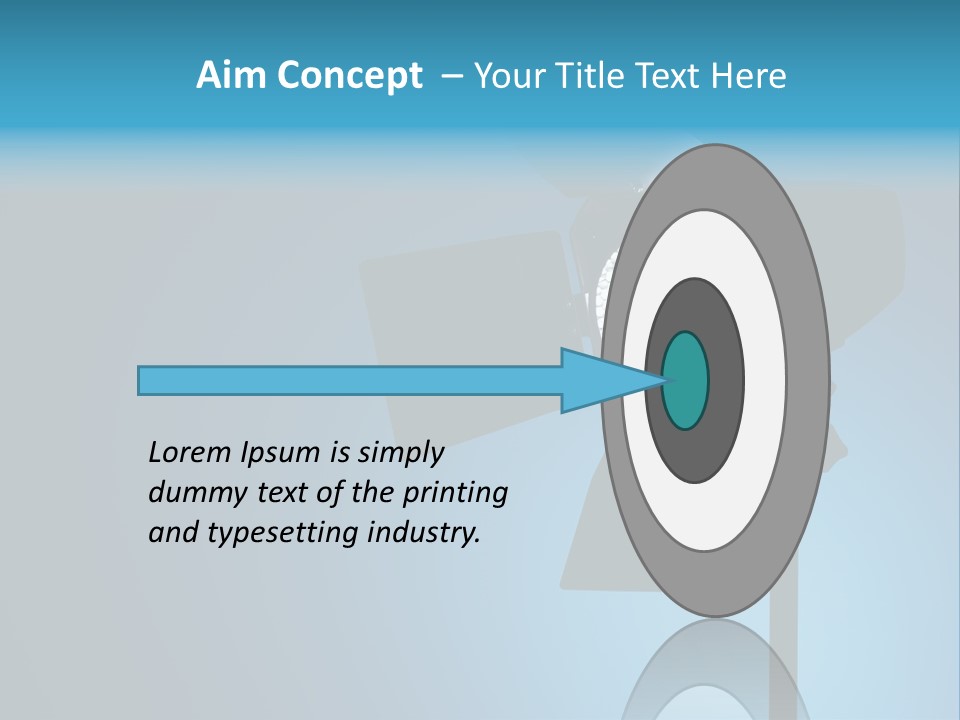 Aim Concept – Your Title Text Here

Lorem Ipsum is simply dummy text of the printing and typesetting industry.